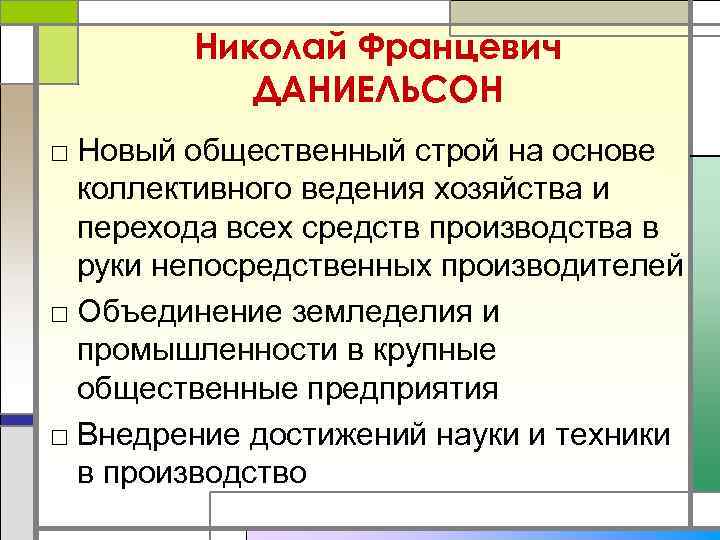 Николай Францевич ДАНИЕЛЬСОН

□ Новый общественный строй на основе коллективного ведения хозяйства и перехода всех средств производства в руки непосредственных производителей

□ Объединение земледелия и промышленности в крупные общественные предприятия

□ Внедрение достижений науки и техники в производство